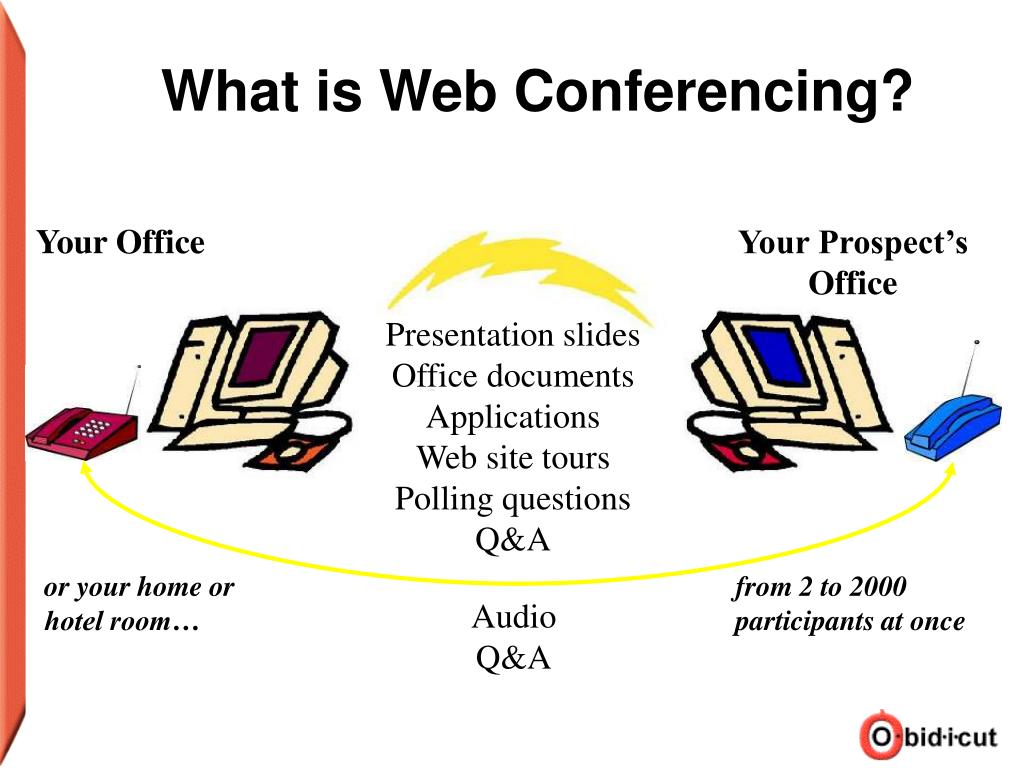 What is Web Conferencing?

Your Office

Your Prospect's Office

Presentation slides
Office documents
Applications
Web site tours
Polling questions
Q&A

or your home or hotel room…

Audio
Q&A

from 2 to 2000 participants at once

O·bid·i·cut